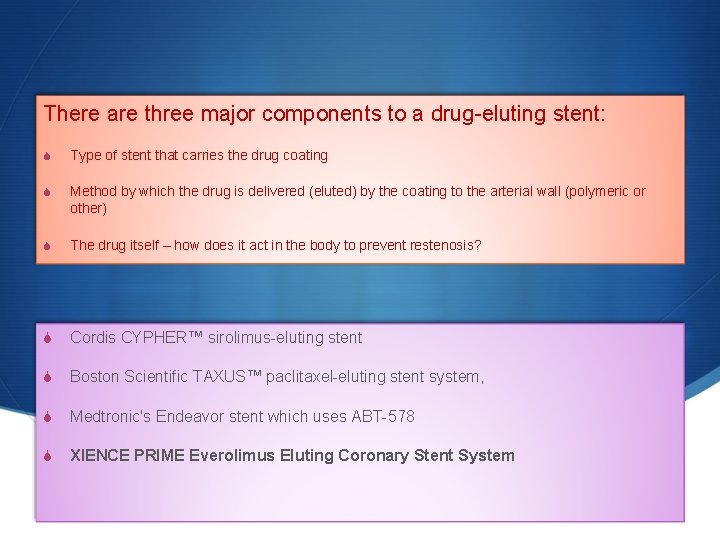 There are three major components to a drug-eluting stent:

Type of stent that carries the drug coating

Method by which the drug is delivered (eluted) by the coating to the arterial wall (polymeric or other)

The drug itself – how does it act in the body to prevent restenosis?

Cordis CYPHER™ sirolimus-eluting stent

Boston Scientific TAXUS™ paclitaxel-eluting stent system,

Medtronic's Endeavor stent which uses ABT-578

XIENCE PRIME Everolimus Eluting Coronary Stent System